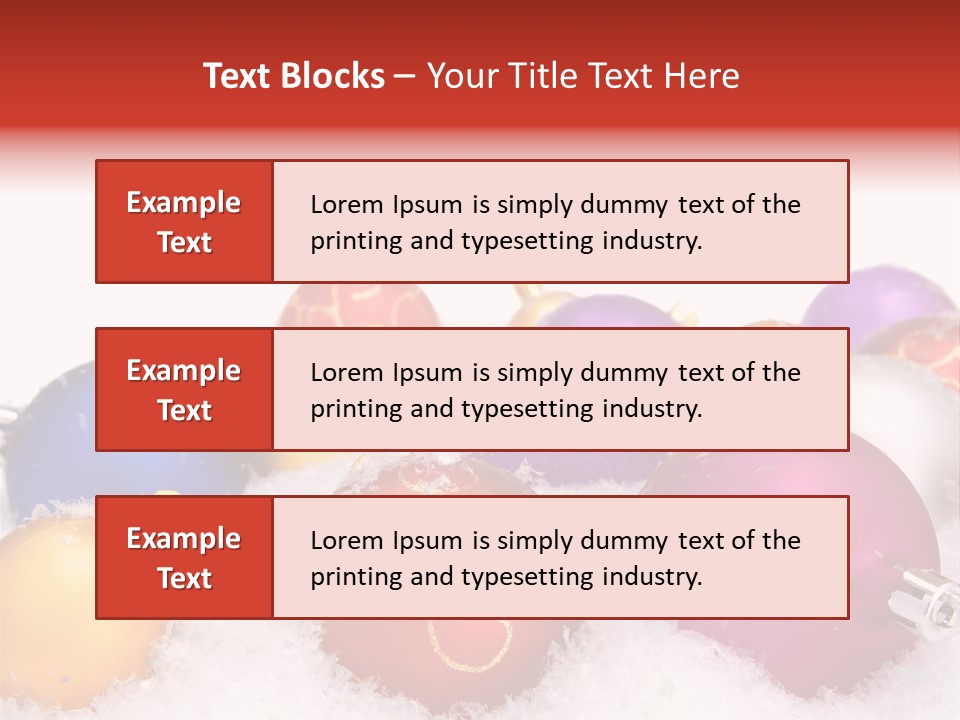 Text Blocks – Your Title Text Here

Example Text

Lorem Ipsum is simply dummy text of the printing and typesetting industry.

Example Text

Lorem Ipsum is simply dummy text of the printing and typesetting industry.

Example Text

Lorem Ipsum is simply dummy text of the printing and typesetting industry.